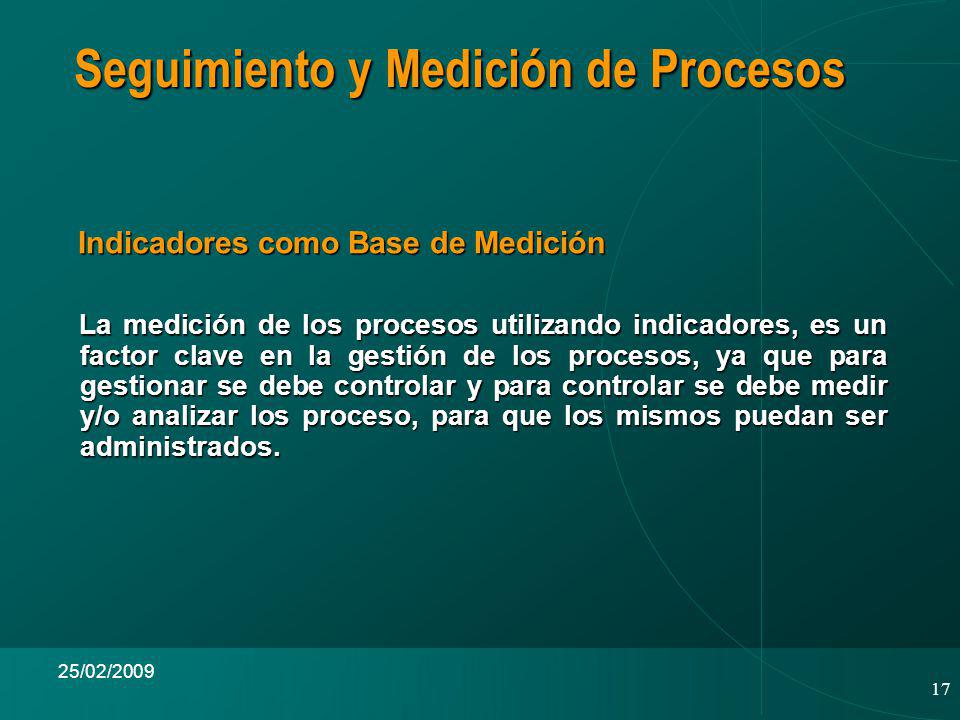 Seguimiento y Medición de Procesos

Indicadores como Base de Medición

La medición de los procesos utilizando indicadores, es un factor clave en la gestión de los procesos, ya que para gestionar se debe controlar y para controlar se debe medir y/o analizar los proceso, para que los mismos puedan ser administrados.

25/02/2009

17